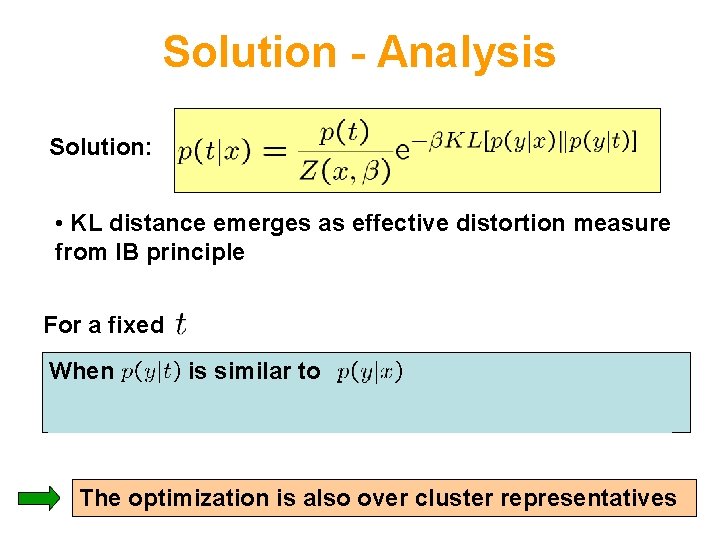 Solution - Analysis

Solution: $p(t|x) = \frac{p(t)}{Z(x,\beta)} e^{-\beta KL[p(y|x)\|p(y|t)]}$

• KL distance emerges as effective distortion measure from IB principle

For a fixed $t$

When $p(y|t)$ is similar to $p(y|x)$

The optimization is also over cluster representatives